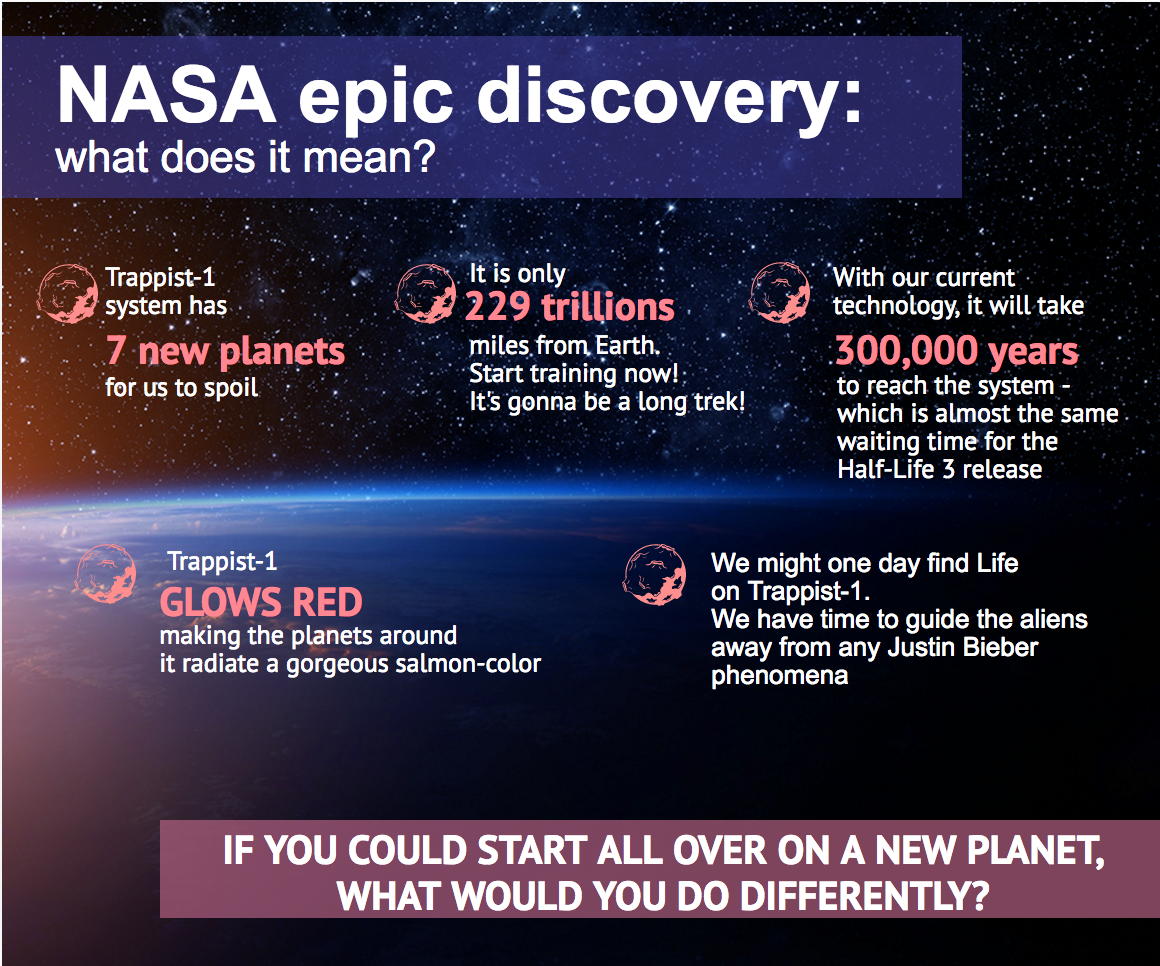 NASA epic discovery:
what does it mean?

Trappist-1 system has
7 new planets
for us to spoil

It is only
229 trillions
miles from Earth.
Start training now!
It's gonna be a long trek!

With our current technology, it will take
300,000 years
to reach the system - which is almost the same waiting time for the Half-Life 3 release

Trappist-1
GLOWS RED
making the planets around it radiate a gorgeous salmon-color

We might one day find Life on Trappist-1.
We have time to guide the aliens away from any Justin Bieber phenomena

IF YOU COULD START ALL OVER ON A NEW PLANET, WHAT WOULD YOU DO DIFFERENTLY?